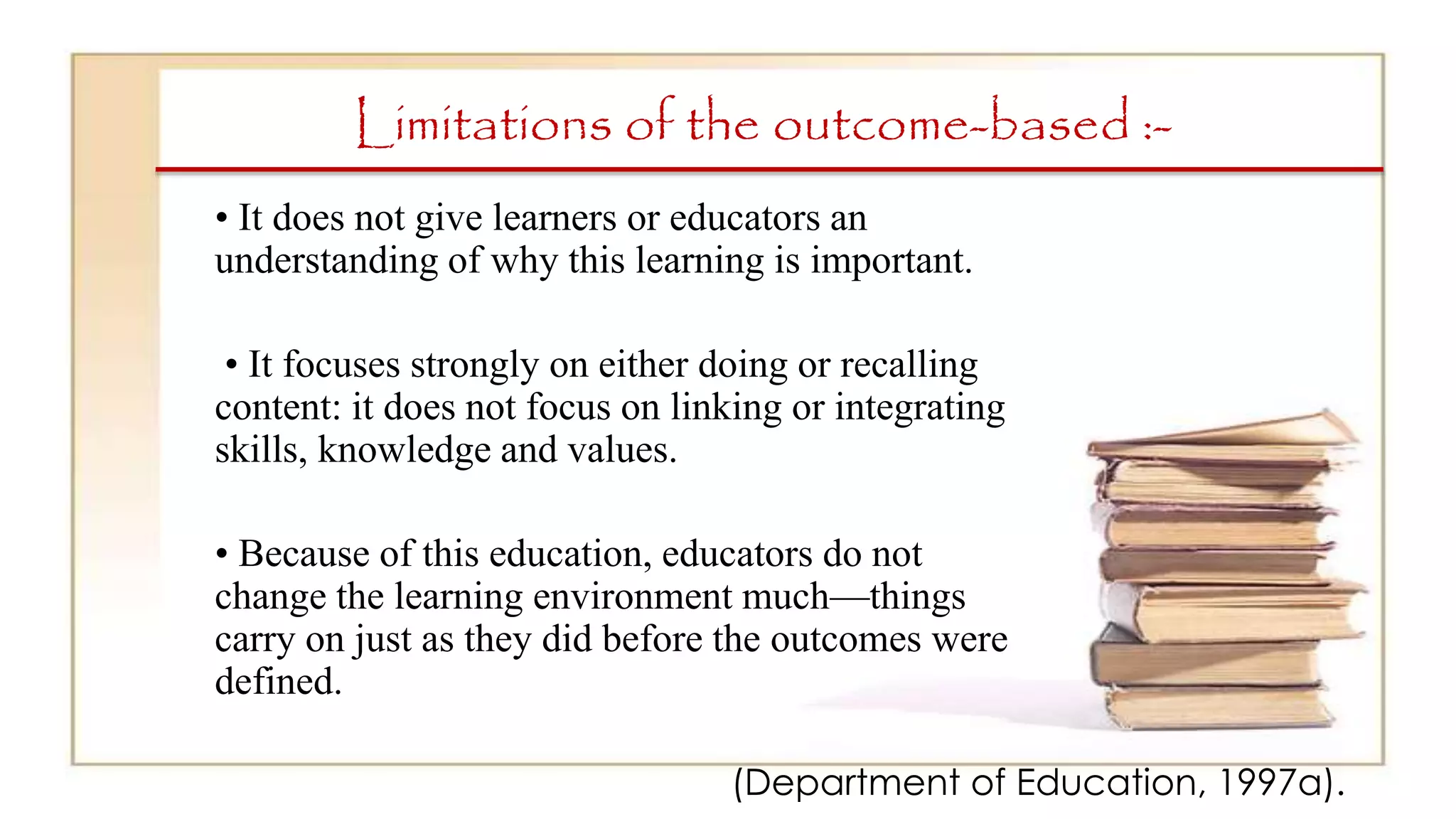 Limitations of the outcome-based :-

• It does not give learners or educators an understanding of why this learning is important.

• It focuses strongly on either doing or recalling content: it does not focus on linking or integrating skills, knowledge and values.

• Because of this education, educators do not change the learning environment much—things carry on just as they did before the outcomes were defined.

(Department of Education, 1997a).